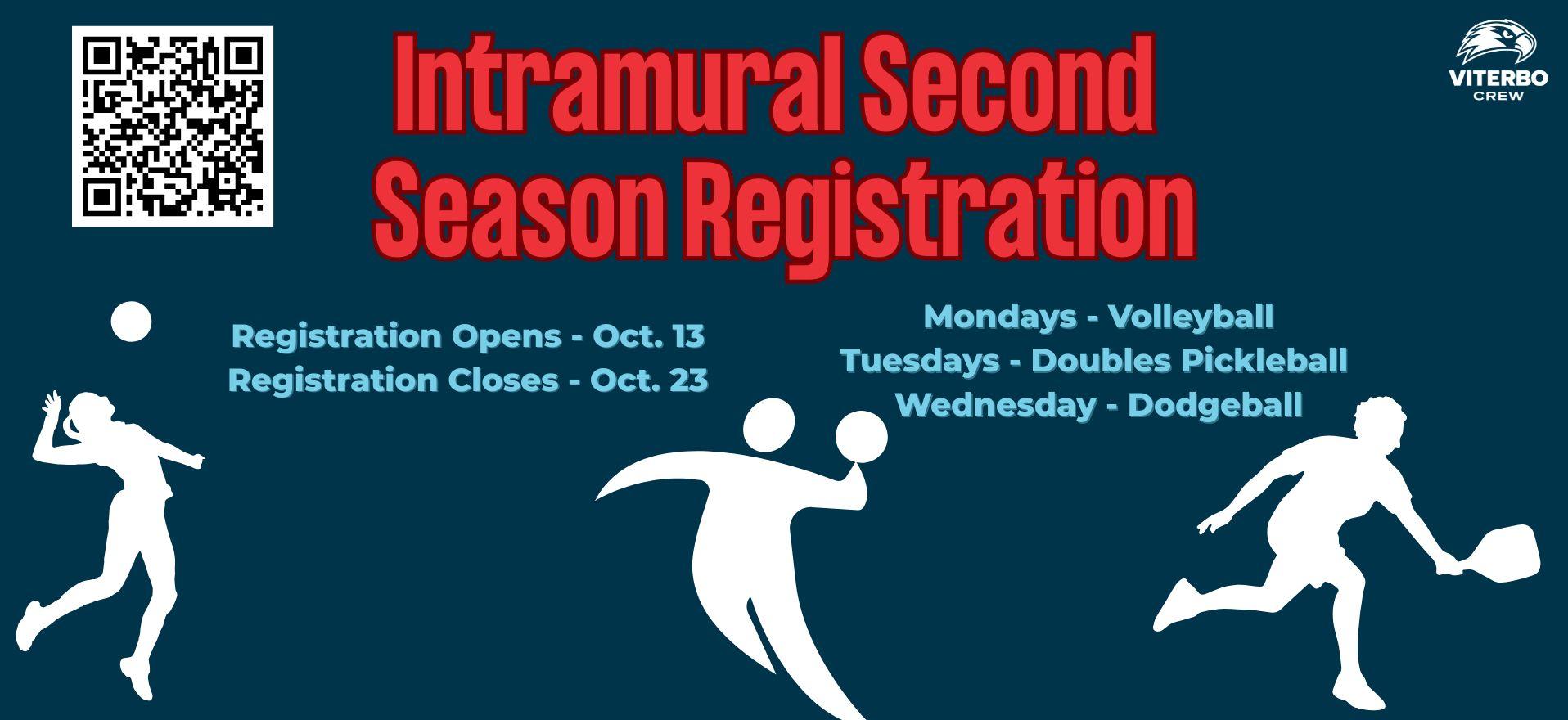 Intramural Second Season Registration

VITERBO
CREW

Registration Opens - Oct. 13
Registration Closes - Oct. 23

Mondays - Volleyball
Tuesdays - Doubles Pickleball
Wednesday - Dodgeball